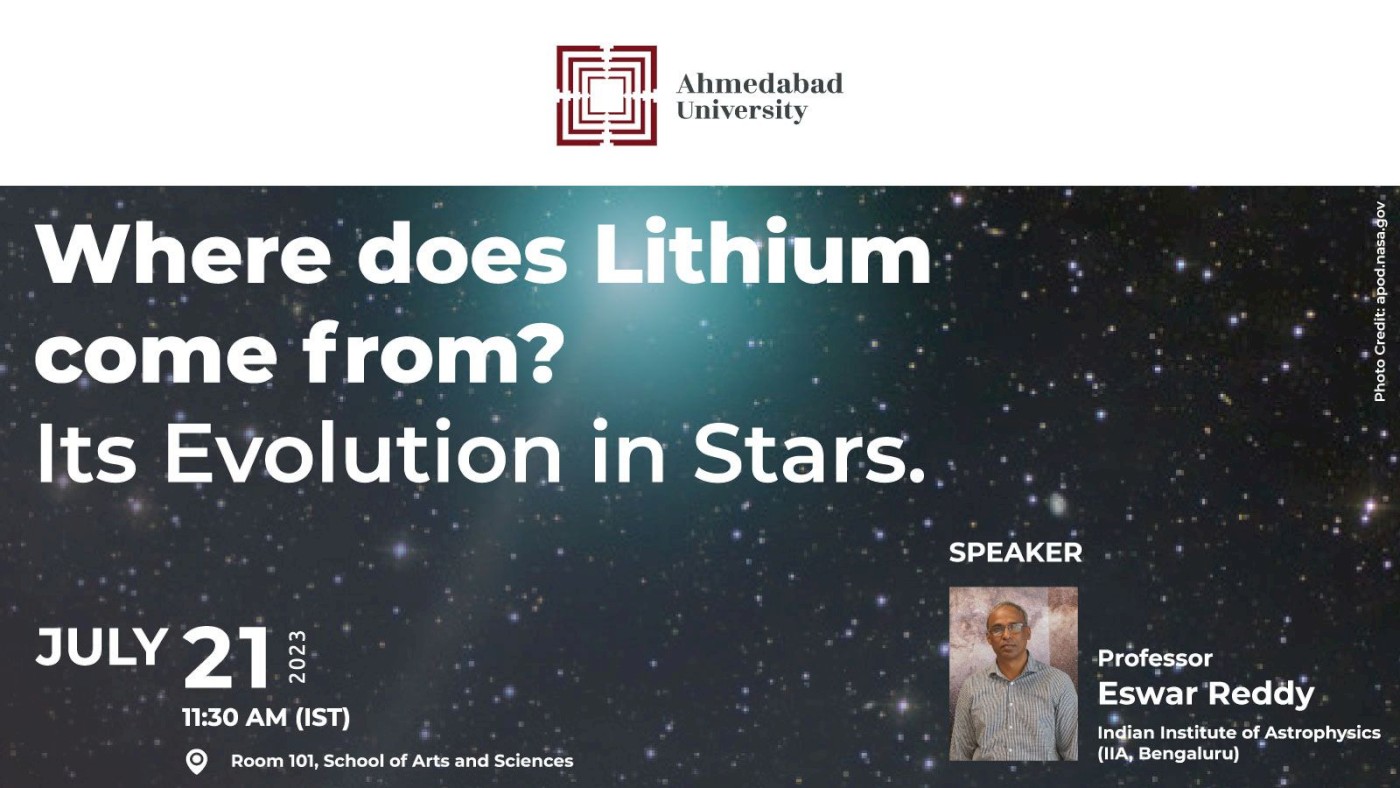 Ahmedabad University

Where does Lithium come from?
Its Evolution in Stars.

Photo Credit: apod.nasa.gov

SPEAKER

JULY 21 2023
11:30 AM (IST)
Room 101, School of Arts and Sciences

Professor
Eswar Reddy
Indian Institute of Astrophysics (IIA, Bengaluru)